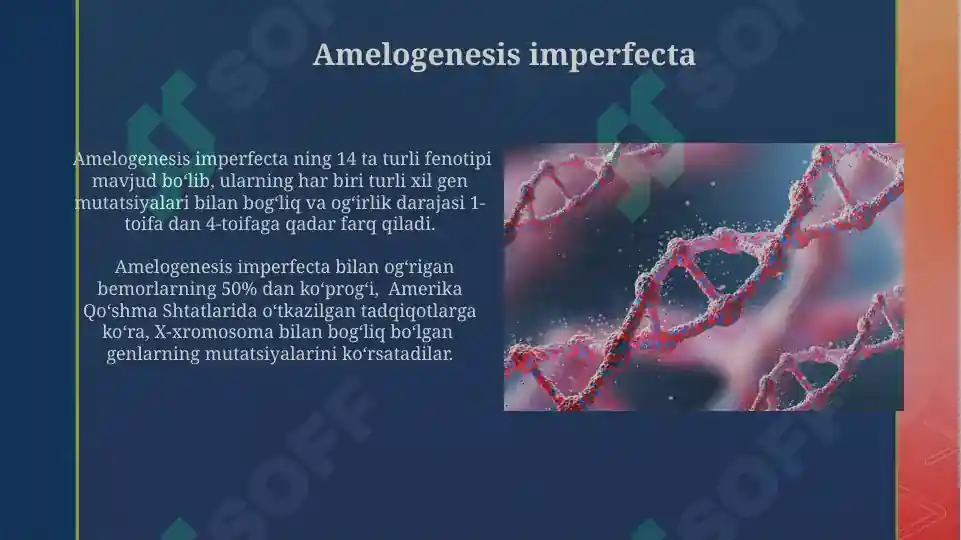 Amelogenesis imperfecta

Amelogenesis imperfecta ning 14 ta turli fenotipi mavjud boʻlib, ularning har biri turli xil gen mutatsiyalari bilan bogʻliq va ogʻirlik darajasi 1-toifa dan 4-toifaga qadar farq qiladi.

Amelogenesis imperfecta bilan ogʻrigan bemorlarning 50% dan koʻprogʻi, Amerika Qoʻshma Shtatlarida oʻtkazilgan tadqiqotlarga koʻra, X-xromosoma bilan bogʻliq boʻlgan genlarning mutatsiyalarini koʻrsatadilar.

SOFF SOFF SOFF SOFF